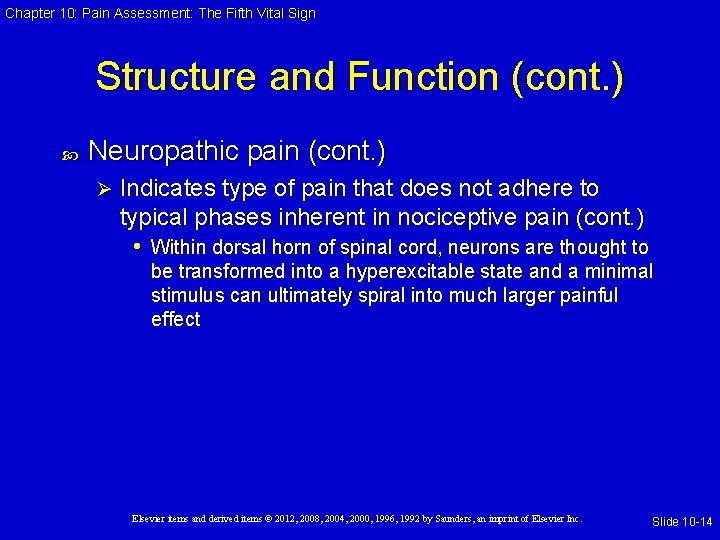 Chapter 10: Pain Assessment: The Fifth Vital Sign

Structure and Function (cont.)

Neuropathic pain (cont.)

Indicates type of pain that does not adhere to typical phases inherent in nociceptive pain (cont.)

Within dorsal horn of spinal cord, neurons are thought to be transformed into a hyperexcitable state and a minimal stimulus can ultimately spiral into much larger painful effect

Elsevier items and derived items © 2012, 2008, 2004, 2000, 1996, 1992 by Saunders, an imprint of Elsevier Inc.

Slide 10-14